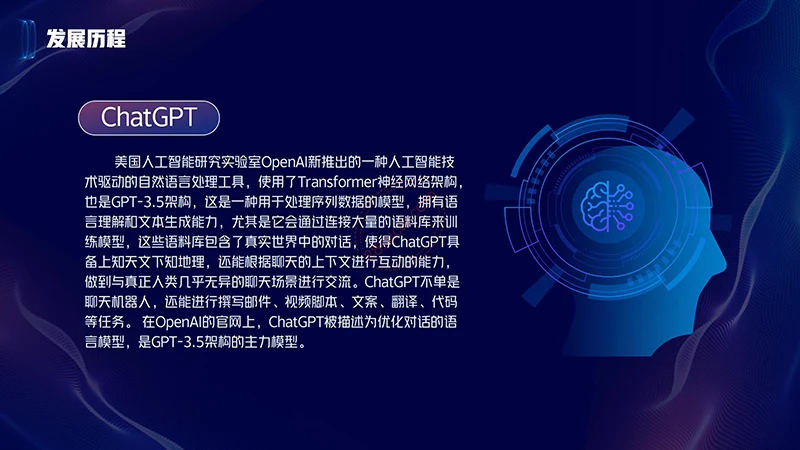 发展历程

ChatGPT

美国人工智能研究实验室OpenAI新推出的一种人工智能技术驱动的自然语言处理工具，使用了Transformer神经网络架构，也是GPT-3.5架构，这是一种用于处理序列数据的模型，拥有语言理解和文本生成能力，尤其是它会通过连接大量的语料库来训练模型，这些语料库包含了真实世界中的对话，使得ChatGPT具备上知天文下知地理，还能根据聊天的上下文进行互动的能力，做到与真正人类几乎无异的聊天场景进行交流。ChatGPT不单是聊天机器人，还能进行撰写邮件、视频脚本、文案、翻译、代码等任务。 在OpenAI的官网上，ChatGPT被描述为优化对话的语言模型，是GPT-3.5架构的主力模型。